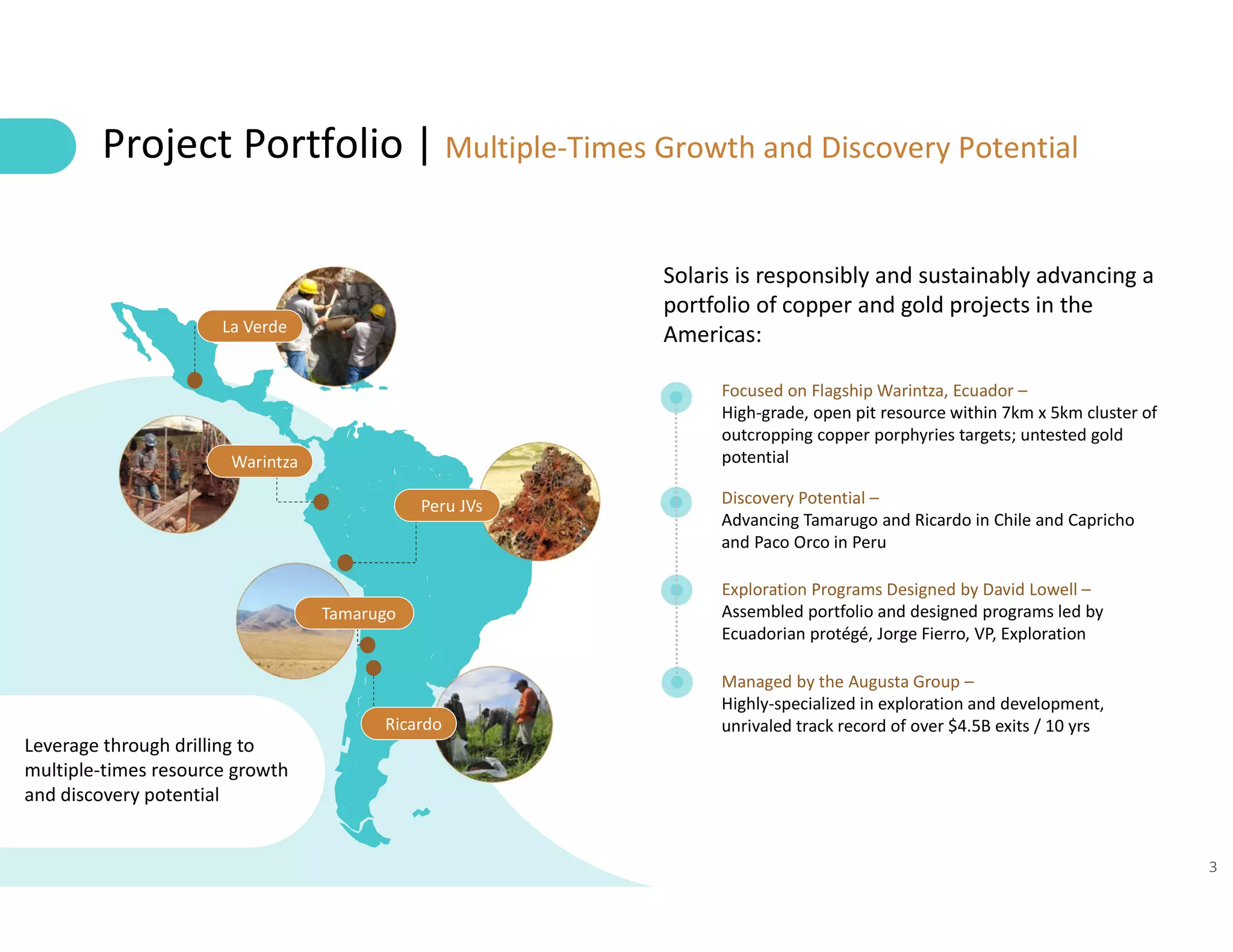 Project Portfolio | Multiple-Times Growth and Discovery Potential

La Verde

Warintza

Peru JVs

Tamarugo

Ricardo

Leverage through drilling to multiple-times resource growth and discovery potential

Solaris is responsibly and sustainably advancing a portfolio of copper and gold projects in the Americas:

Focused on Flagship Warintza, Ecuador –
High-grade, open pit resource within 7km x 5km cluster of outcropping copper porphyries targets; untested gold potential

Discovery Potential –
Advancing Tamarugo and Ricardo in Chile and Capricho and Paco Orco in Peru

Exploration Programs Designed by David Lowell –
Assembled portfolio and designed programs led by Ecuadorian protégé, Jorge Fierro, VP, Exploration

Managed by the Augusta Group –
Highly-specialized in exploration and development, unrivaled track record of over $4.5B exits / 10 yrs

3